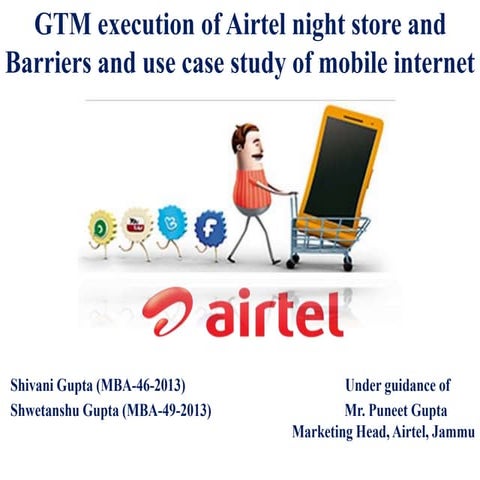 GTM execution of Airtel night store and Barriers and use case study of mobile internet

airtel

Shivani Gupta (MBA-46-2013)
Shwetanshu Gupta (MBA-49-2013)

Under guidance of
Mr. Puneet Gupta
Marketing Head, Airtel, Jammu